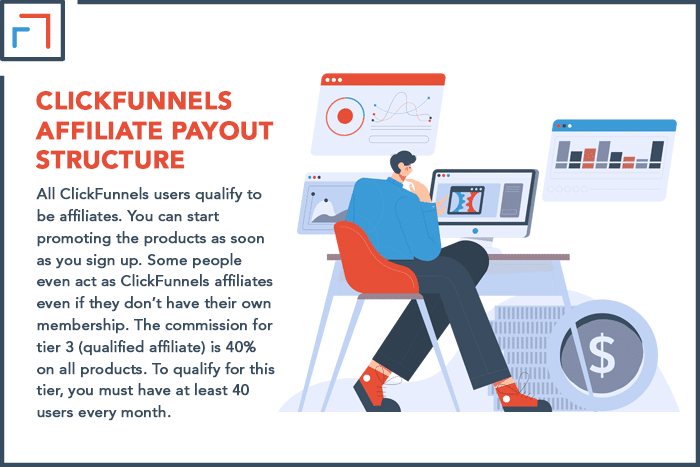 CLICKFUNNELS AFFILIATE PAYOUT STRUCTURE

All ClickFunnels users qualify to be affiliates. You can start promoting the products as soon as you sign up. Some people even act as ClickFunnels affiliates even if they don't have their own membership. The commission for tier 3 (qualified affiliate) is 40% on all products. To qualify for this tier, you must have at least 40 users every month.

$